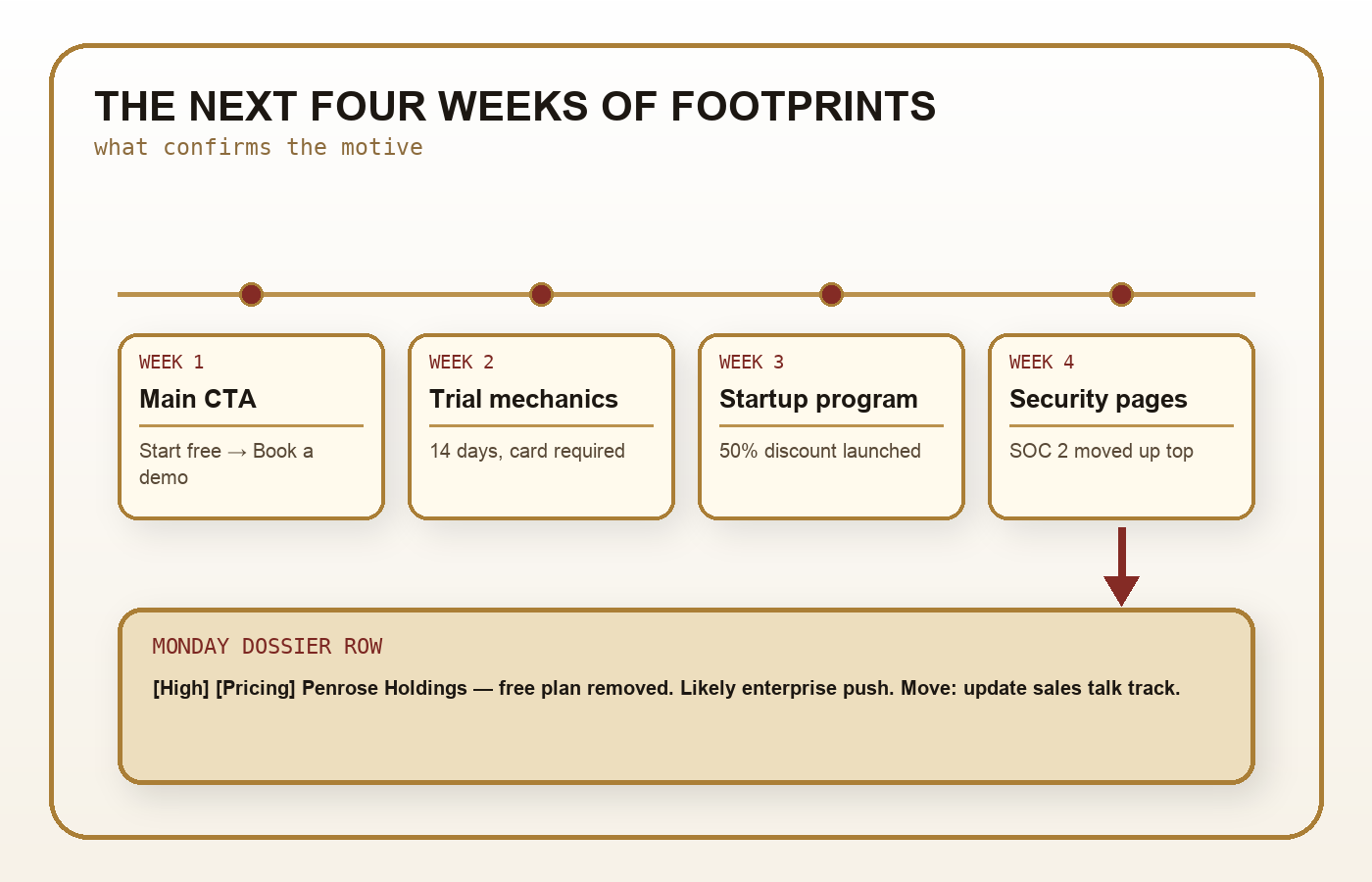 THE NEXT FOUR WEEKS OF FOOTPRINTS
what confirms the motive

WEEK 1
Main CTA
Start free → Book a demo

WEEK 2
Trial mechanics
14 days, card required

WEEK 3
Startup program
50% discount launched

WEEK 4
Security pages
SOC 2 moved up top

MONDAY DOSSIER ROW
[High] [Pricing] Penrose Holdings — free plan removed. Likely enterprise push. Move: update sales talk track.